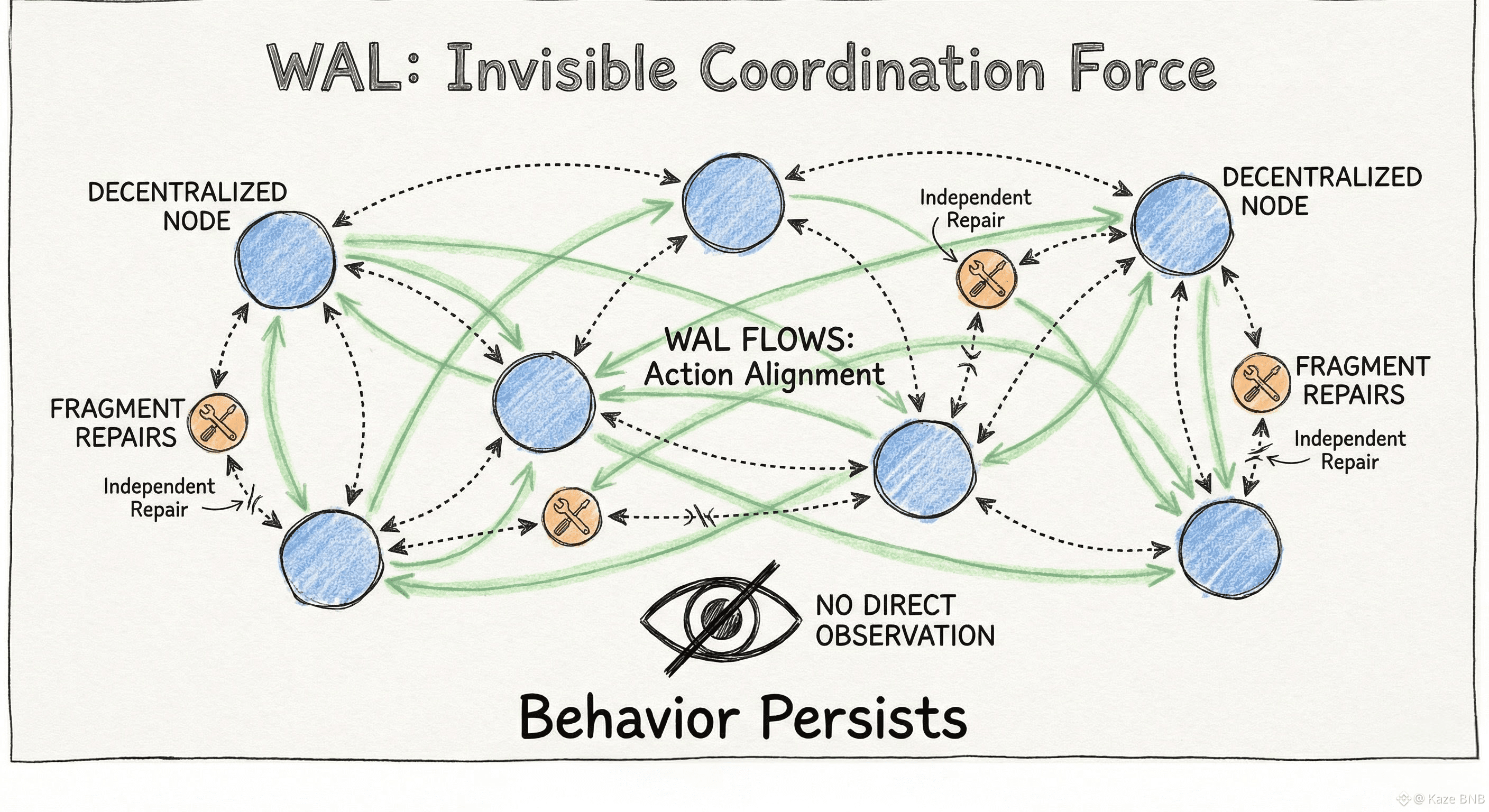 WAL: Invisible Coordination Force

DECENTRALIZED NODE

Independent Repair

DECENTRALIZED NODE

WAL FLOWS: Action Alignment

FRAGMENT REPAIRS

FRAGMENT REPAIRS

Independent Repair

Independent Repair

NO DIRECT OBSERVATION

Behavior Persists

@ Kaze BNB